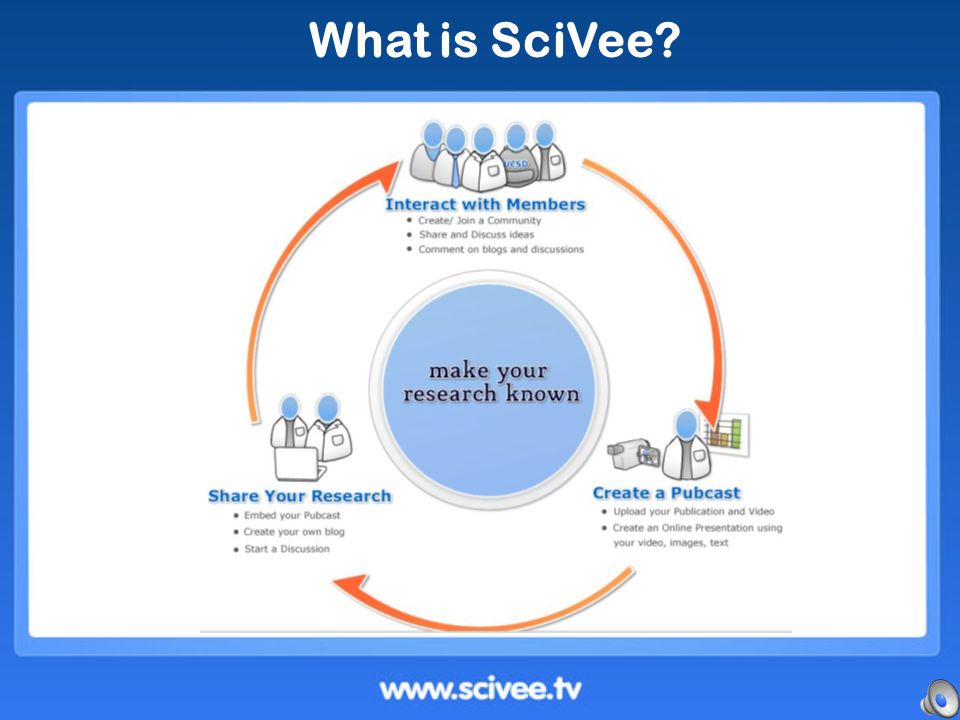 What is SciVee?

UCSD

Interact with Members
- Create/ Join a Community
- Share and Discuss ideas
- Comment on blogs and discussions

make your research known

Create a Pubcast
- Upload your Publication and Video
- Create an Online Presentation using your video, images, text

Share Your Research
- Embed your Pubcast
- Create your own blog
- Start a Discussion

www.scivee.tv